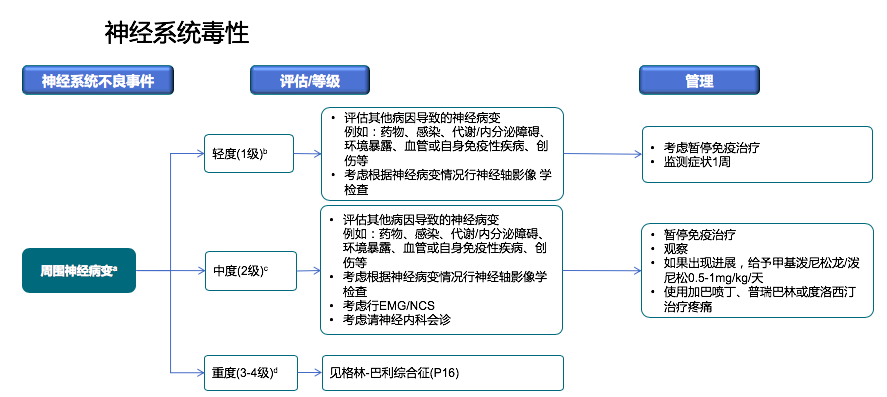 神经系统毒性

神经系统不良事件

评估/等级

管理

周围神经病变$^a$

轻度(1级)$^b$

• 评估其他病因导致的神经病变
例如：药物、感染、代谢/内分泌障碍、环境暴露、血管或自身免疫性疾病、创伤等
• 考虑根据神经病变情况行神经轴影像 学检查

• 考虑暂停免疫治疗
• 监测症状1周

中度(2级)$^c$

• 评估其他病因导致的神经病变
例如：药物、感染、代谢/内分泌障碍、环境暴露、血管或自身免疫性疾病、创伤等
• 考虑根据神经病变情况行神经轴影像学检查
• 考虑行EMG/NCS
• 考虑请神经内科会诊

• 暂停免疫治疗
• 观察
• 如果出现进展，给予甲基泼尼松龙/泼尼松0.5-1mg/kg/天
• 使用加巴喷丁、普瑞巴林或度洛西汀治疗疼痛

重度(3-4级)$^d$

见格林-巴利综合征(P16)